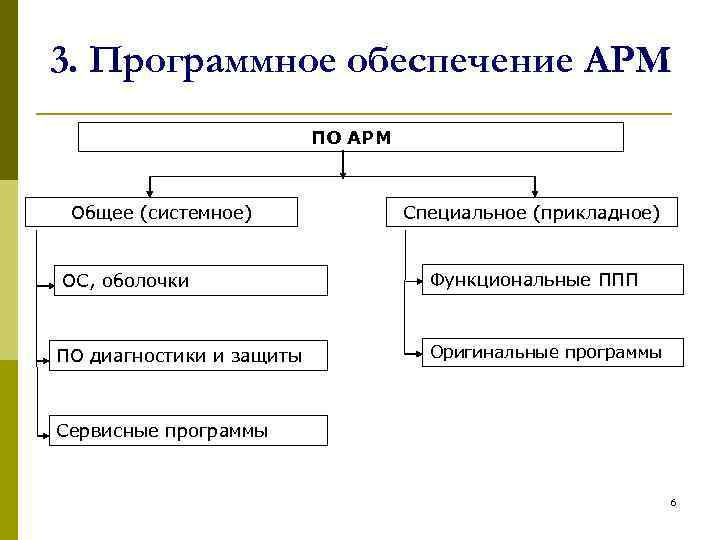 3. Программное обеспечение АРМ

ПО АРМ

Общее (системное)

ОС, оболочки

ПО диагностики и защиты

Сервисные программы

Специальное (прикладное)

Функциональные ППП

Оригинальные программы

6